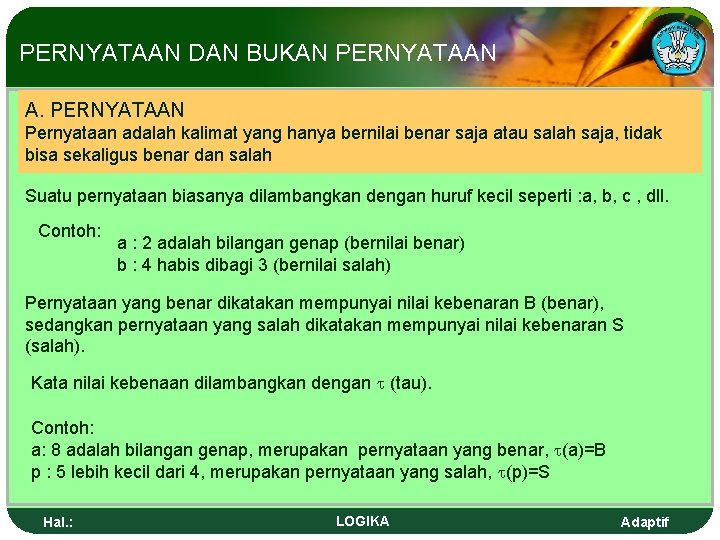 PERNYATAAN DAN BUKAN PERNYATAAN

A. PERNYATAAN
Pernyataan adalah kalimat yang hanya bernilai benar saja atau salah saja, tidak bisa sekaligus benar dan salah

Suatu pernyataan biasanya dilambangkan dengan huruf kecil seperti :a, b, c , dll.

Contoh:
a : 2 adalah bilangan genap (bernilai benar)
b : 4 habis dibagi 3 (bernilai salah)

Pernyataan yang benar dikatakan mempunyai nilai kebenaran B (benar), sedangkan pernyataan yang salah dikatakan mempunyai nilai kebenaran S (salah).

Kata nilai kebenaan dilambangkan dengan $\tau$ (tau).

Contoh:
a: 8 adalah bilangan genap, merupakan pernyataan yang benar, $\tau$(a)=B
p : 5 lebih kecil dari 4, merupakan pernyataan yang salah, $\tau$(p)=S

Hal.:
LOGIKA
Adaptif